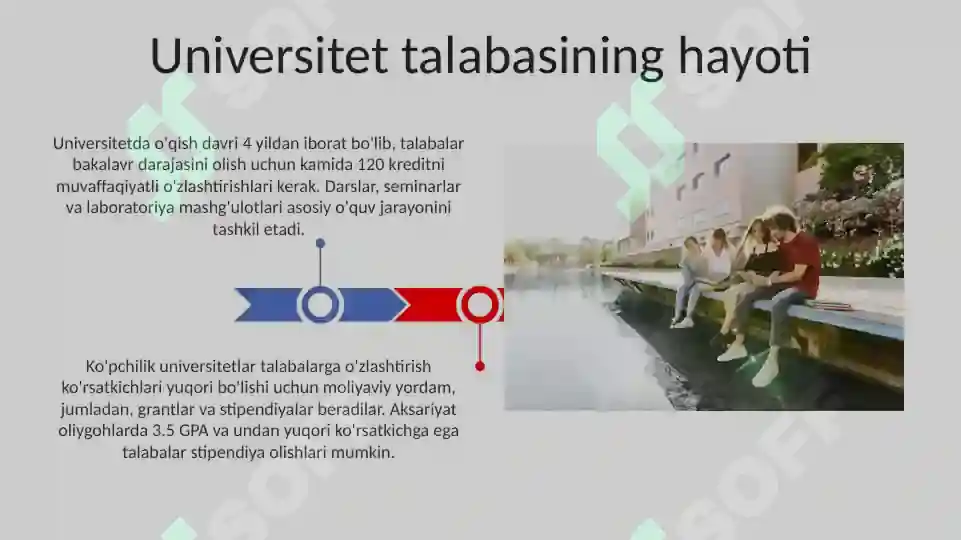 Universitet talabasining hayoti

Universitetda o'qish davri 4 yildan iborat bo'lib, talabalar bakalavr darajasini olish uchun kamida 120 kreditni muvaffaqiyatli o'zlashtirishlari kerak. Darslar, seminarlar va laboratoriya mashg'ulotlari asosiy o'quv jarayonini tashkil etadi.

Ko'pchilik universitetlar talabalarga o'zlashtirish ko'rsatkichlari yuqori bo'lishi uchun moliyaviy yordam, jumladan, grantlar va stipendiyalar beradilar. Aksariyat oliygohlarda 3.5 GPA va undan yuqori ko'rsatkichga ega talabalar stipendiya olishlari mumkin.